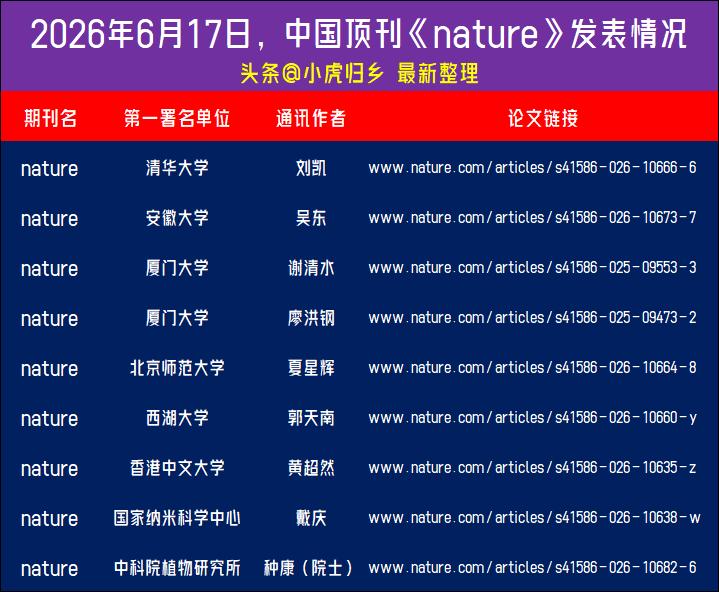 2026年6月17日，中国顶刊《nature》发表情况

头条@小虎归乡 最新整理

| 期刊名 | 第一署名单位 | 通讯作者 | 论文链接 |
|---|---|---|---|
| nature | 清华大学 | 刘凯 | www.nature.com/articles/s41586-026-10666-6 |
| nature | 安徽大学 | 吴东 | www.nature.com/articles/s41586-026-10673-7 |
| nature | 厦门大学 | 谢清水 | www.nature.com/articles/s41586-025-09553-3 |
| nature | 厦门大学 | 廖洪钢 | www.nature.com/articles/s41586-025-09473-2 |
| nature | 北京师范大学 | 夏星辉 | www.nature.com/articles/s41586-026-10664-8 |
| nature | 西湖大学 | 郭天南 | www.nature.com/articles/s41586-026-10660-y |
| nature | 香港中文大学 | 黄超然 | www.nature.com/articles/s41586-026-10635-z |
| nature | 国家纳米科学中心 | 戴庆 | www.nature.com/articles/s41586-026-10638-w |
| nature | 中科院植物研究所 | 种康（院士） | www.nature.com/articles/s41586-026-10682-6 |